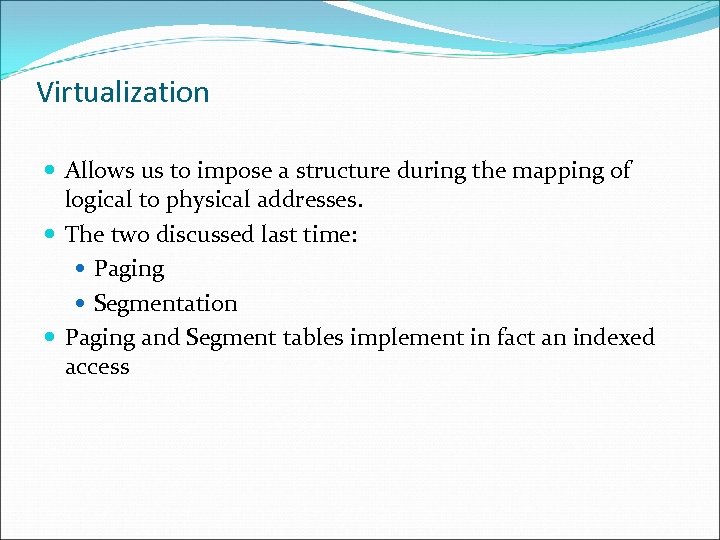 Virtualization

- Allows us to impose a structure during the mapping of logical to physical addresses.
- The two discussed last time:
  - Paging
  - Segmentation
- Paging and Segment tables implement in fact an indexed access